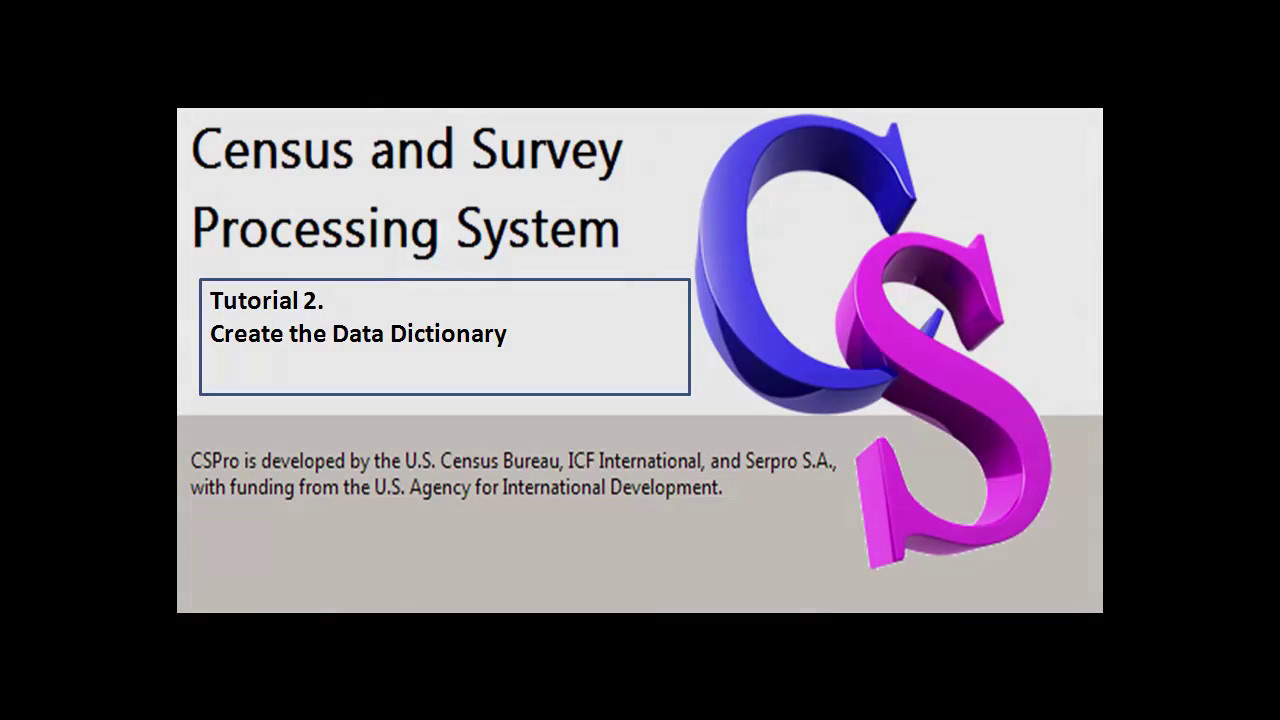 Census and Survey Processing System

Tutorial 2.
Create the Data Dictionary

CS

CSPro is developed by the U.S. Census Bureau, ICF International, and Serpro S.A., with funding from the U.S. Agency for International Development.